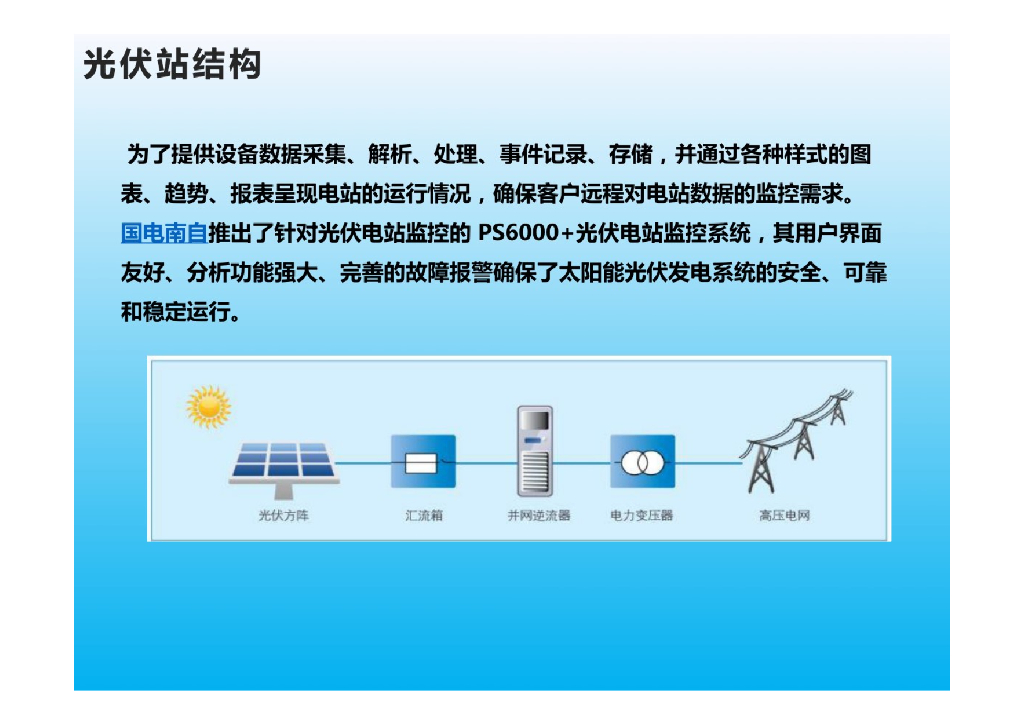 光伏站结构

为了提供设备数据采集、解析、处理、事件记录、存储，并通过各种样式的图表、趋势、报表呈现电站的运行情况，确保客户远程对电站数据的监控需求。国电南自推出了针对光伏电站监控的 PS6000+光伏电站监控系统，其用户界面友好、分析功能强大、完善的故障报警确保了太阳能光伏发电系统的安全、可靠和稳定运行。

光伏方阵

汇流箱

并网逆流器

电力变压器

高压电网